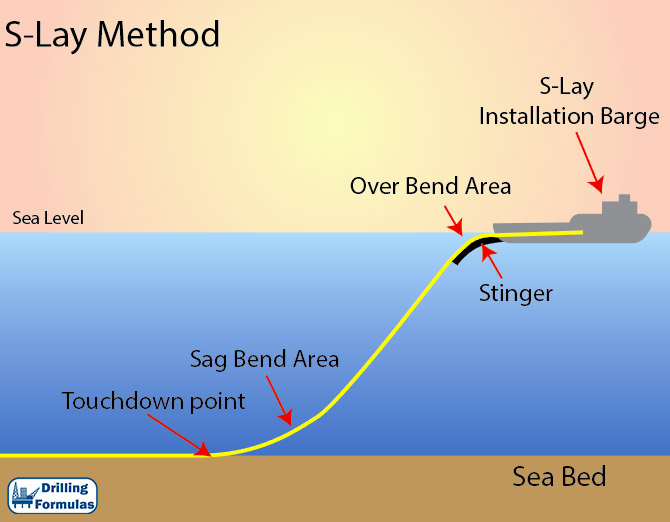 S-Lay Method

S-Lay
Installation Barge

Over Bend Area

Sea Level

Stinger

Sag Bend Area

Touchdown point

Sea Bed

Drilling
Formulas